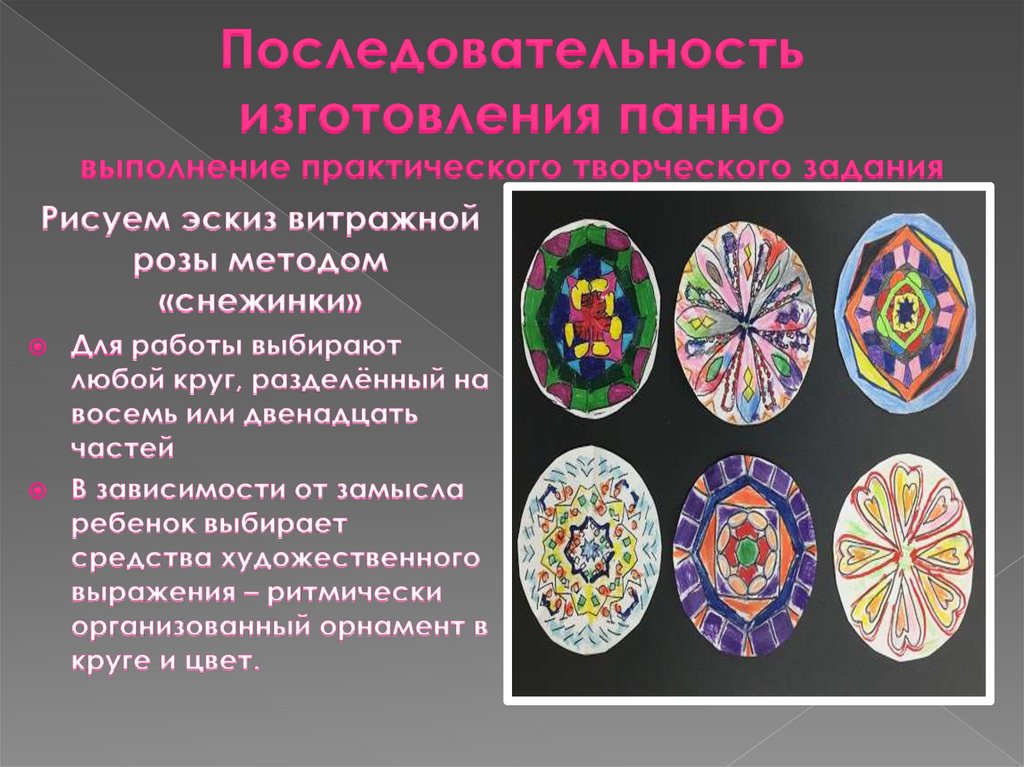 Последовательность изготовления панно
выполнение практического творческого задания

Рисуем эскиз витражной розы методом «снежинки»

Для работы выбирают любой круг, разделённый на восемь или двенадцать частей

В зависимости от замысла ребенок выбирает средства художественного выражения – ритмически организованный орнамент в круге и цвет.